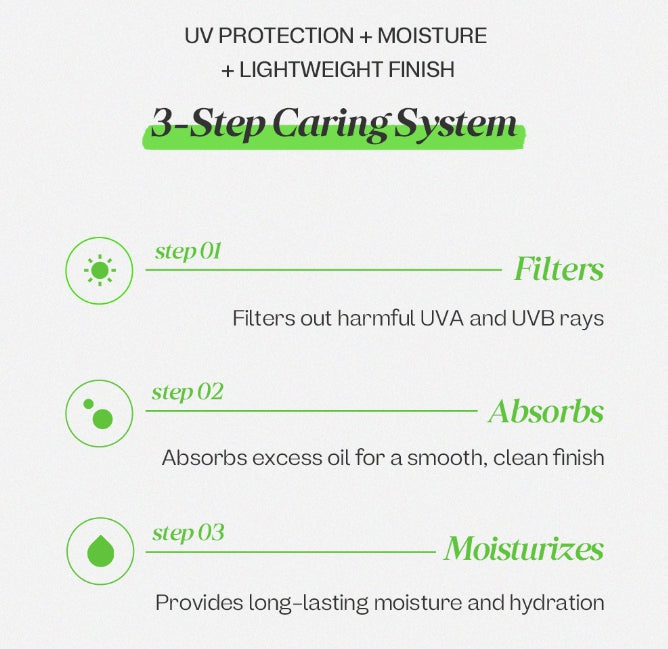 UV PROTECTION + MOISTURE + LIGHTWEIGHT FINISH

3-Step Caring System

step 01

Filters

Filters out harmful UVA and UVB rays

step 02

Absorbs

Absorbs excess oil for a smooth, clean finish

step 03

Moisturizes

Provides long-lasting moisture and hydration